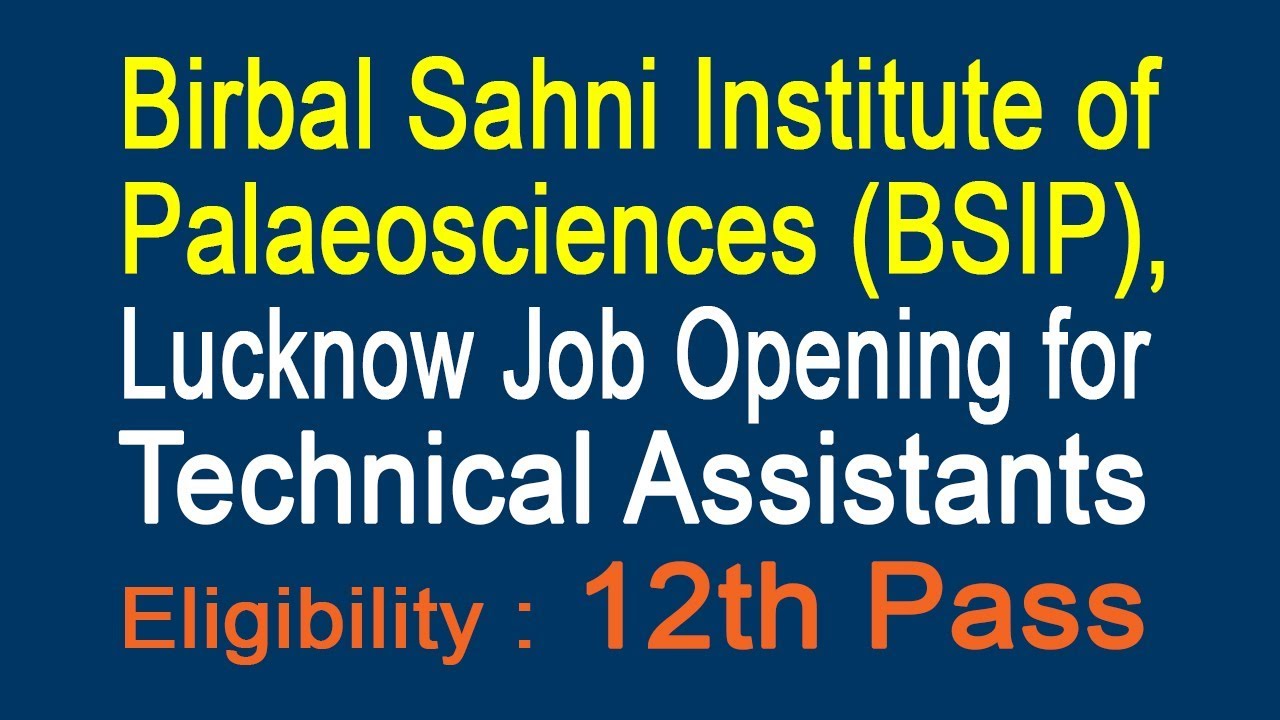 Birbal Sahni Institute of Palaeosciences (BSIP), Lucknow Job Opening for Technical Assistants

Eligibility : 12th Pass